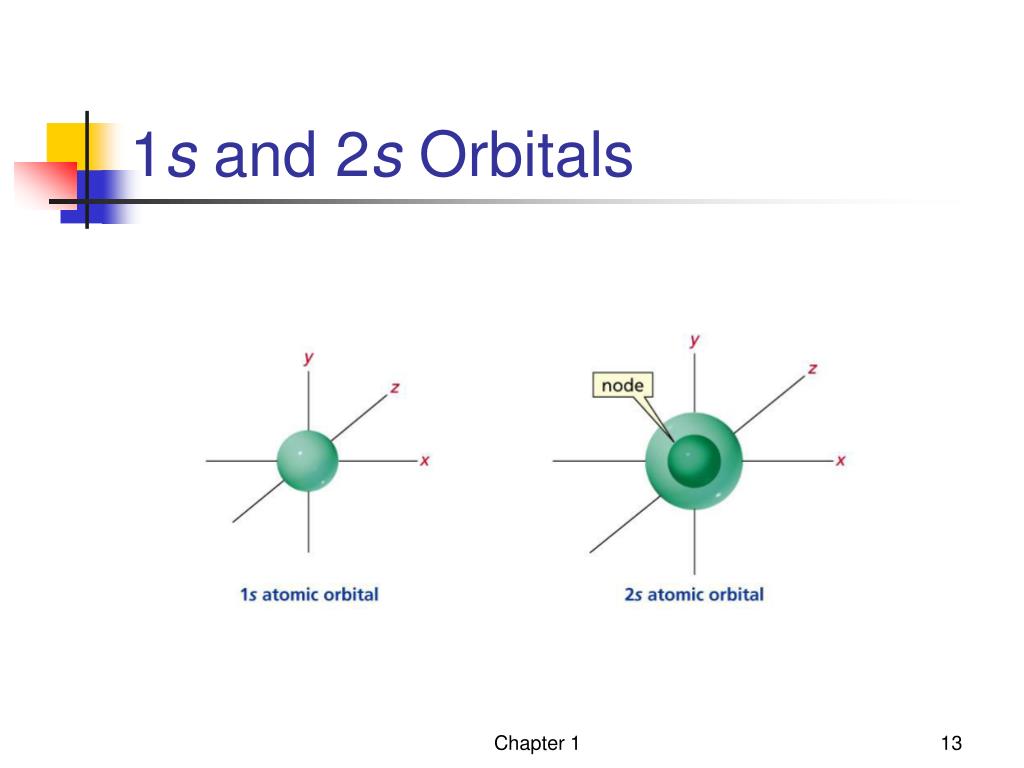 1s and 2s Orbitals

y
z
x
1s atomic orbital

y
node
z
x
2s atomic orbital

Chapter 1

13